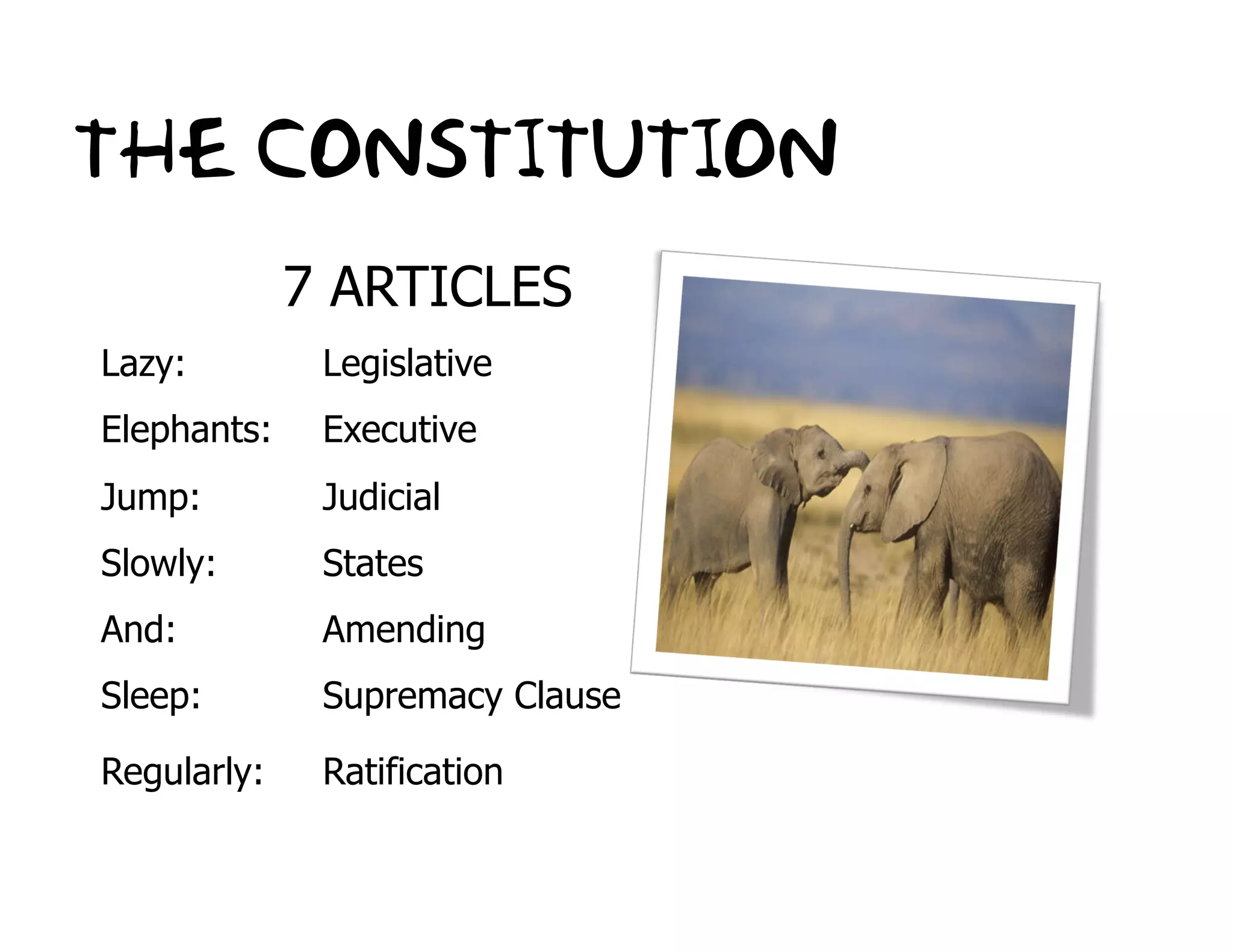 THE CONSTITUTION

7 ARTICLES

Lazy: Legislative

Elephants: Executive

Jump: Judicial

Slowly: States

And: Amending

Sleep: Supremacy Clause

Regularly: Ratification